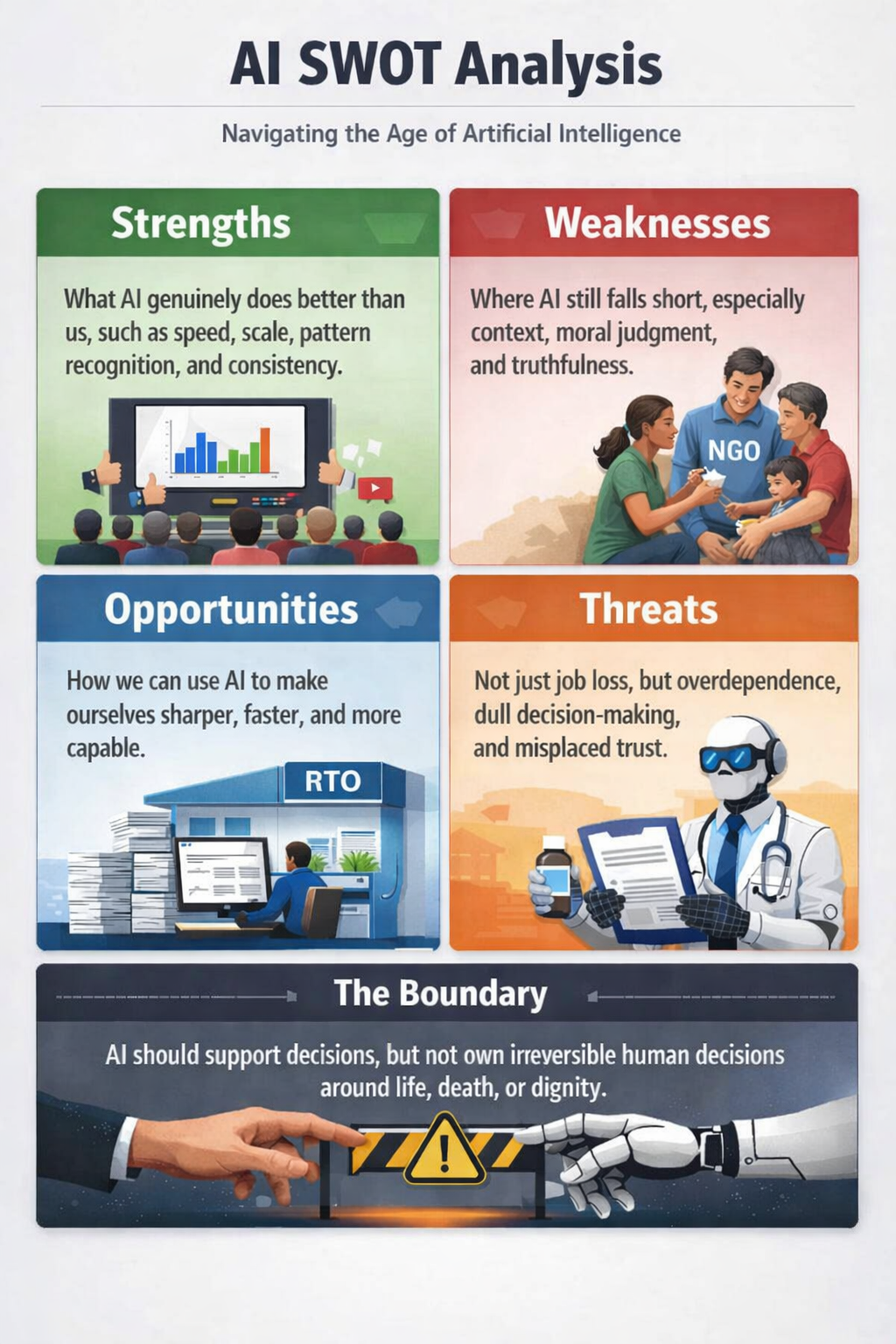 AI SWOT Analysis

Navigating the Age of Artificial Intelligence

Strengths

What AI genuinely does better than us, such as speed, scale, pattern recognition, and consistency.

Weaknesses

Where AI still falls short, especially context, moral judgment, and truthfulness.

NGO

Opportunities

How we can use AI to make ourselves sharper, faster, and more capable.

RTO

Threats

Not just job loss, but overdependence, dull decision-making, and misplaced trust.

The Boundary

AI should support decisions, but not own irreversible human decisions around life, death, or dignity.